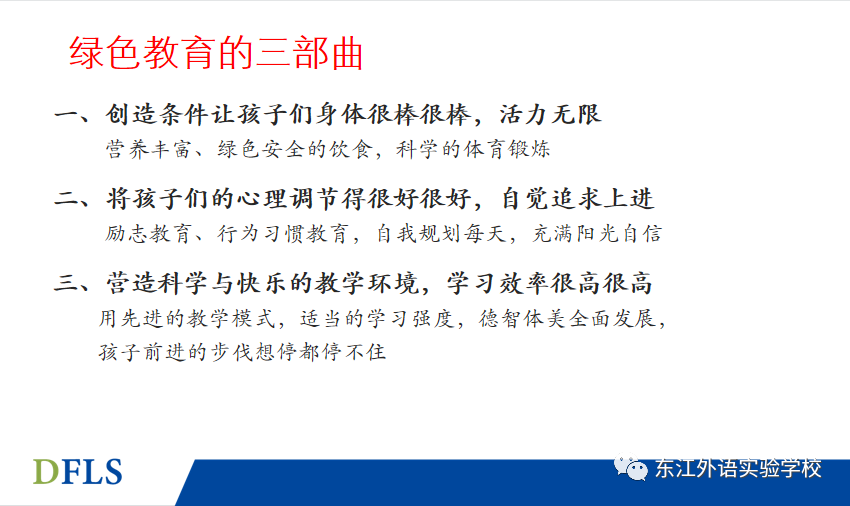 绿色教育的三部曲

一、创造条件让孩子们身体很棒很棒，活力无限

营养丰富、绿色安全的饮食，科学的体育锻炼

二、将孩子们的心理调节得很好很好，自觉追求上进

励志教育、行为习惯教育，自我规划每天，充满阳光自信

三、营造科学与快乐的教学环境，学习效率很高很高

用先进的教学模式，适当的学习强度，德智体美全面发展，孩子前进的步伐想停都停不住

DFLS

东江外语实验学校